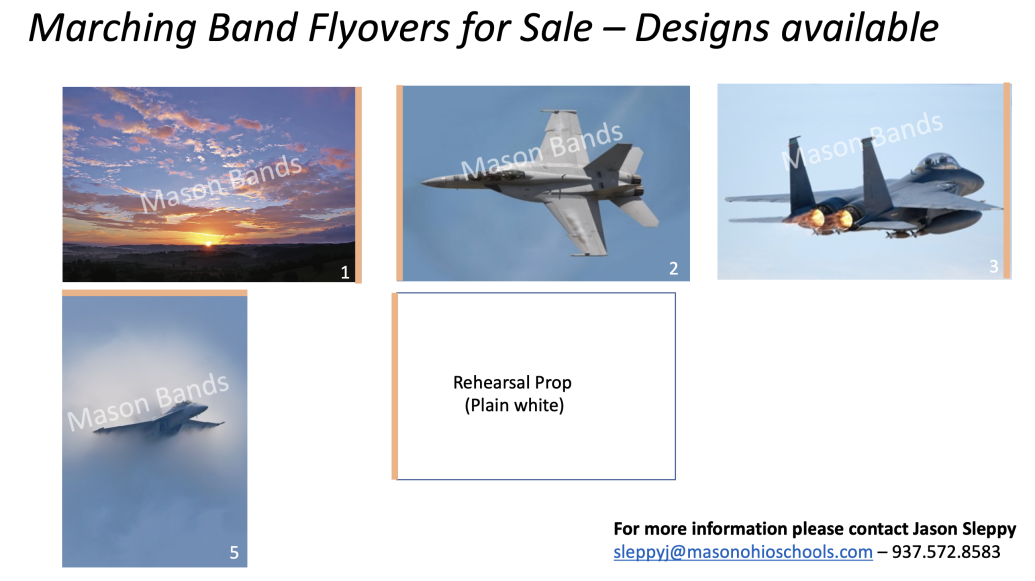 Marching Band Flyovers for Sale – Designs available

Mason Bands
1

Mason Bands
2

Mason Bands
3

Mason Bands
5

Rehearsal Prop
(Plain white)

For more information please contact Jason Sleppy
sleppyj@masonohioschools.com – 937.572.8583